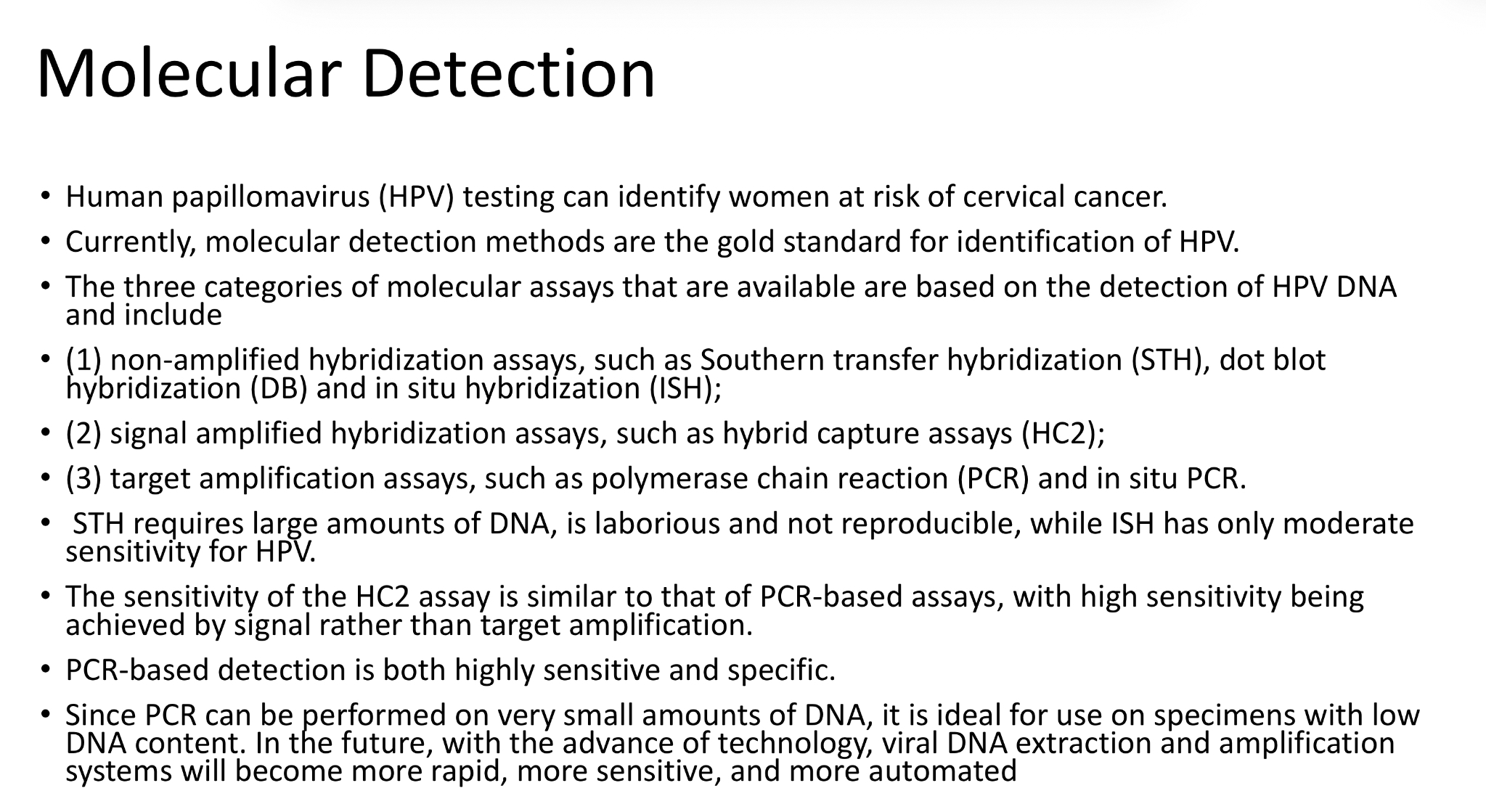 Molecular Detection

• Human papillomavirus (HPV) testing can identify women at risk of cervical cancer.

• Currently, molecular detection methods are the gold standard for identification of HPV.

• The three categories of molecular assays that are available are based on the detection of HPV DNA and include

• (1) non-amplified hybridization assays, such as Southern transfer hybridization (STH), dot blot hybridization (DB) and in situ hybridization (ISH);

• (2) signal amplified hybridization assays, such as hybrid capture assays (HC2);

• (3) target amplification assays, such as polymerase chain reaction (PCR) and in situ PCR.

• STH requires large amounts of DNA, is laborious and not reproducible, while ISH has only moderate sensitivity for HPV.

• The sensitivity of the HC2 assay is similar to that of PCR-based assays, with high sensitivity being achieved by signal rather than target amplification.

• PCR-based detection is both highly sensitive and specific.

• Since PCR can be performed on very small amounts of DNA, it is ideal for use on specimens with low DNA content. In the future, with the advance of technology, viral DNA extraction and amplification systems will become more rapid, more sensitive, and more automated